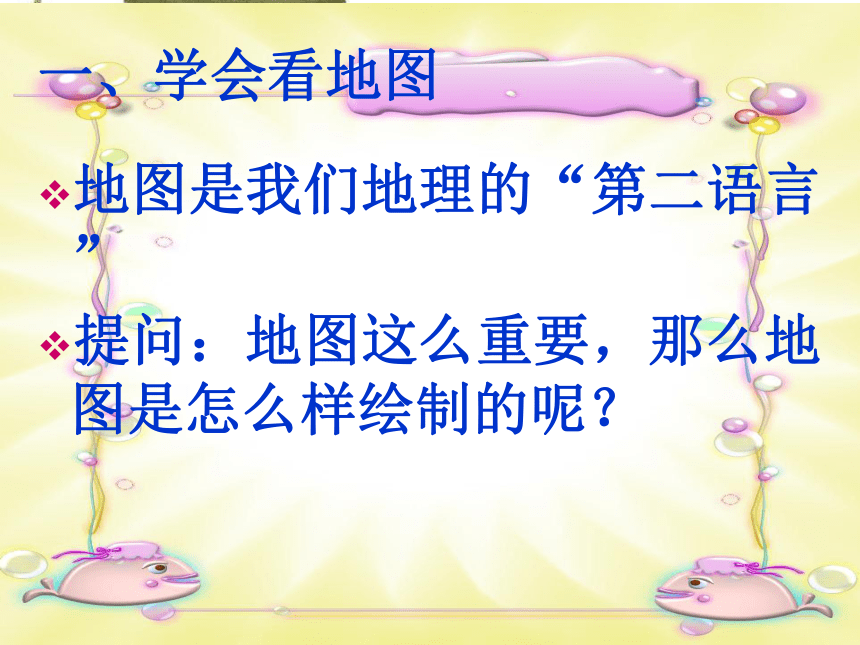 一、学会看地图

❖地图是我们地理的“第二语言”

❖提问：地图这么重要，那么地图是怎么样绘制的呢？